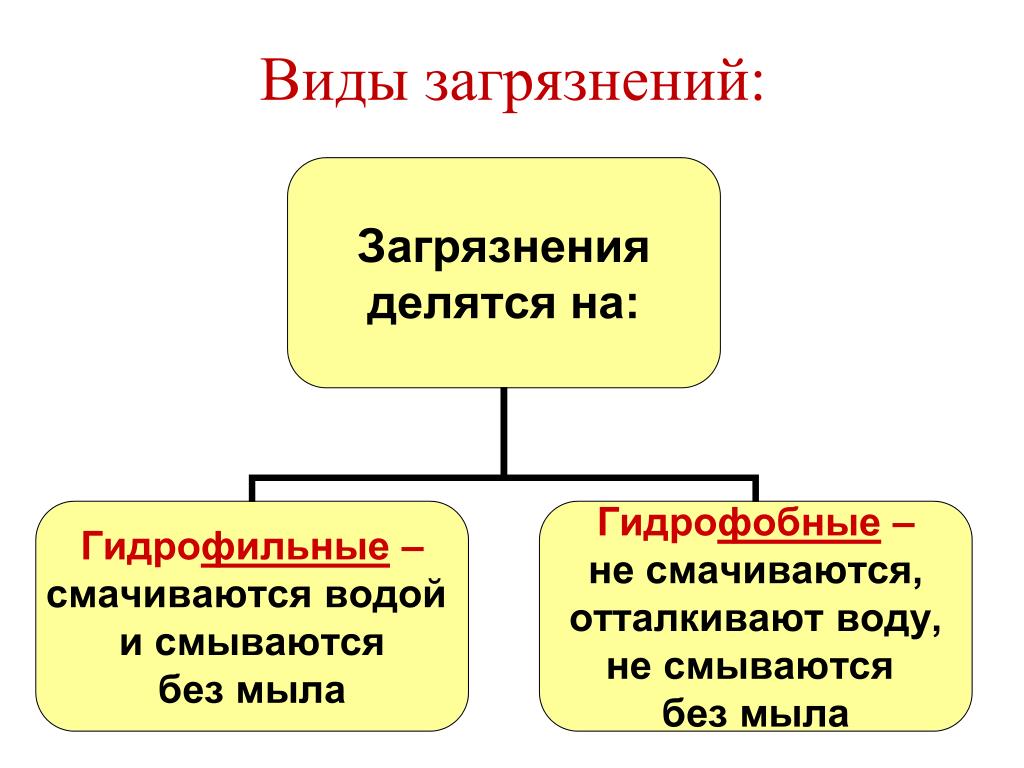 Виды загрязнений:

Загрязнения делятся на:

Гидрофильные – смачиваются водой и смываются без мыла

Гидрофобные – не смачиваются, отталкивают воду, не смываются без мыла